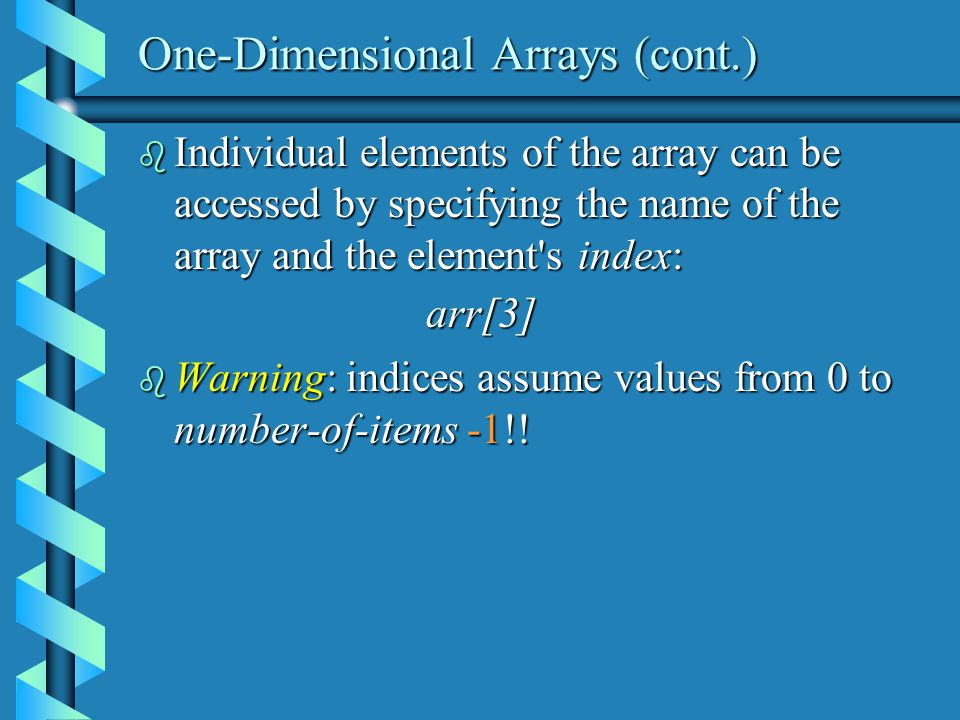 One-Dimensional Arrays (cont.)

Individual elements of the array can be accessed by specifying the name of the array and the element's index:

arr[3]

Warning: indices assume values from 0 to number-of-items -1!!